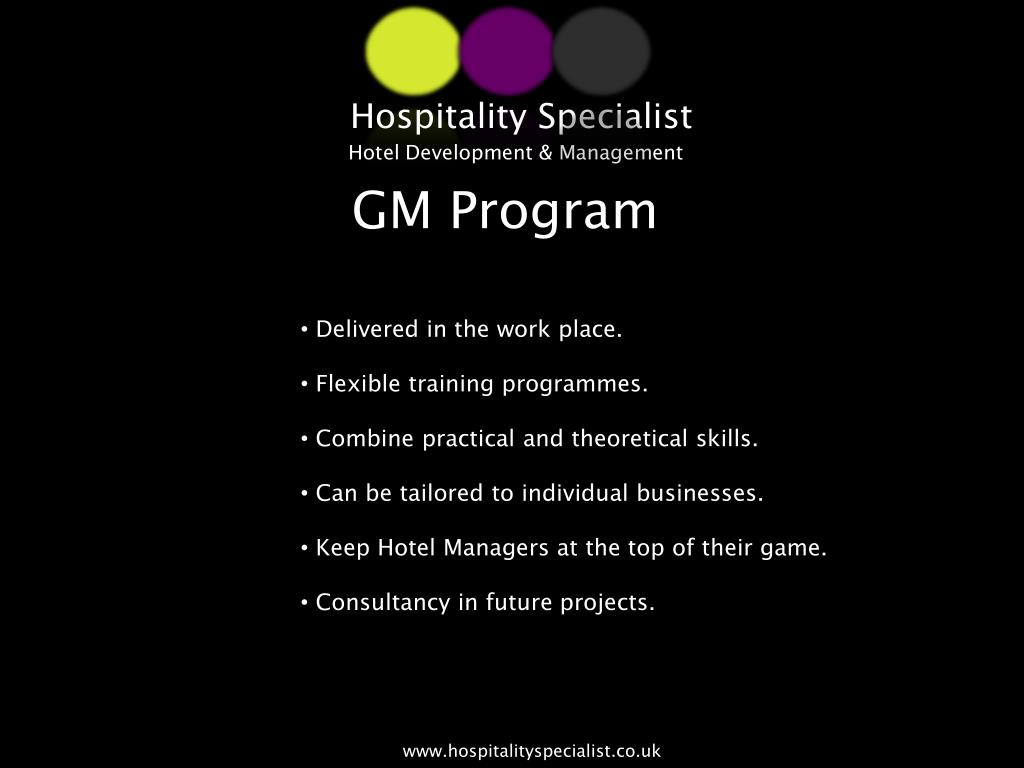 Hospitality Specialist
Hotel Development & Management

GM Program

• Delivered in the work place.

• Flexible training programmes.

• Combine practical and theoretical skills.

• Can be tailored to individual businesses.

• Keep Hotel Managers at the top of their game.

• Consultancy in future projects.

www.hospitalityspecialist.co.uk